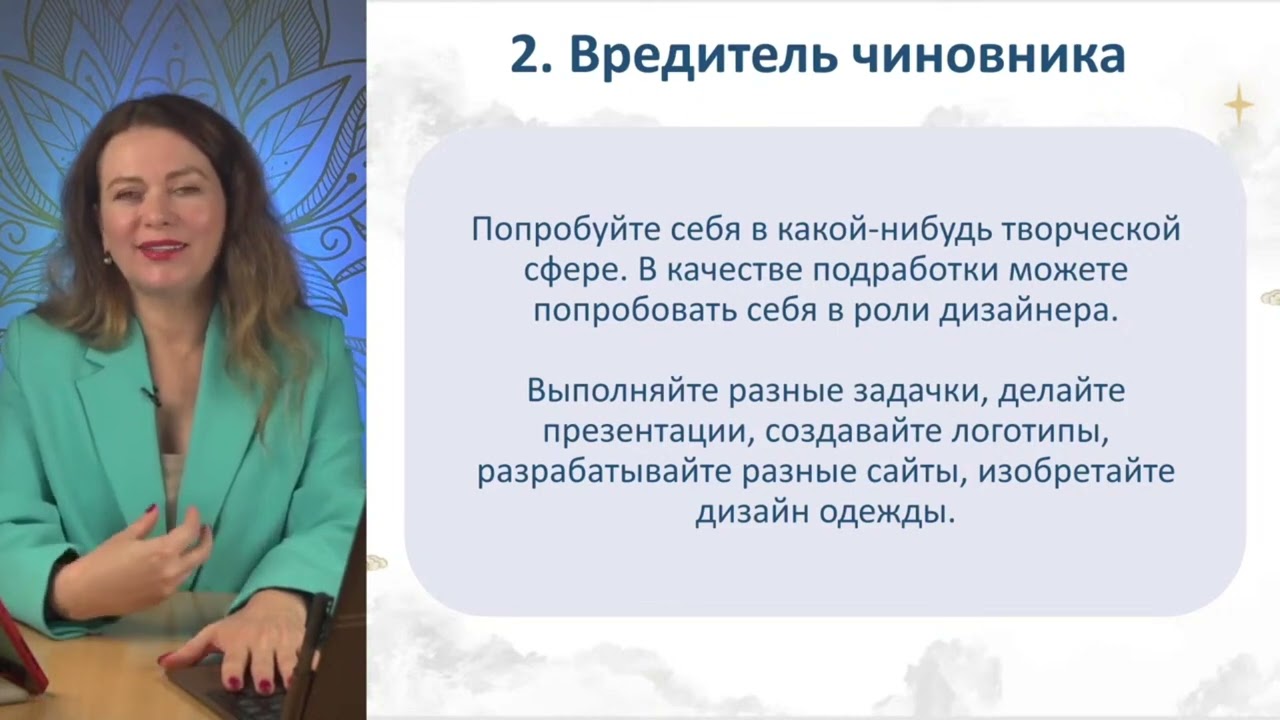 2. Вредитель чиновника

Попробуйте себя в какой-нибудь творческой сфере. В качестве подработки можете попробовать себя в роли дизайнера.

Выполняйте разные задачки, делайте презентации, создавайте логотипы, разрабатывайте разные сайты, изобретайте дизайн одежды.